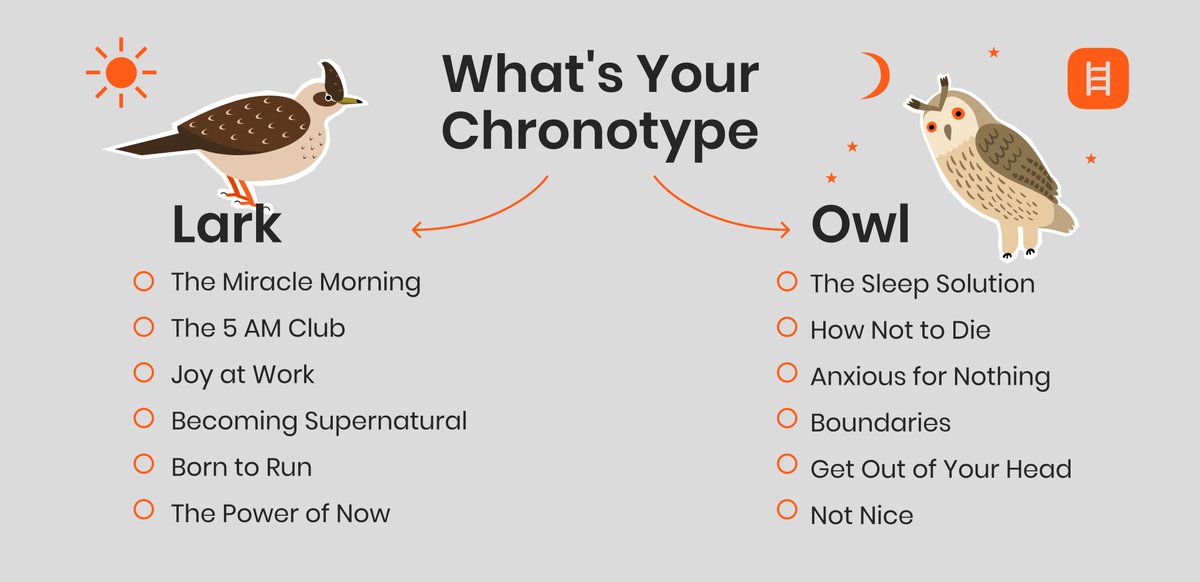 What's Your Chronotype

Lark

The Miracle Morning
The 5 AM Club
Joy at Work
Becoming Supernatural
Born to Run
The Power of Now

Owl

The Sleep Solution
How Not to Die
Anxious for Nothing
Boundaries
Get Out of Your Head
Not Nice